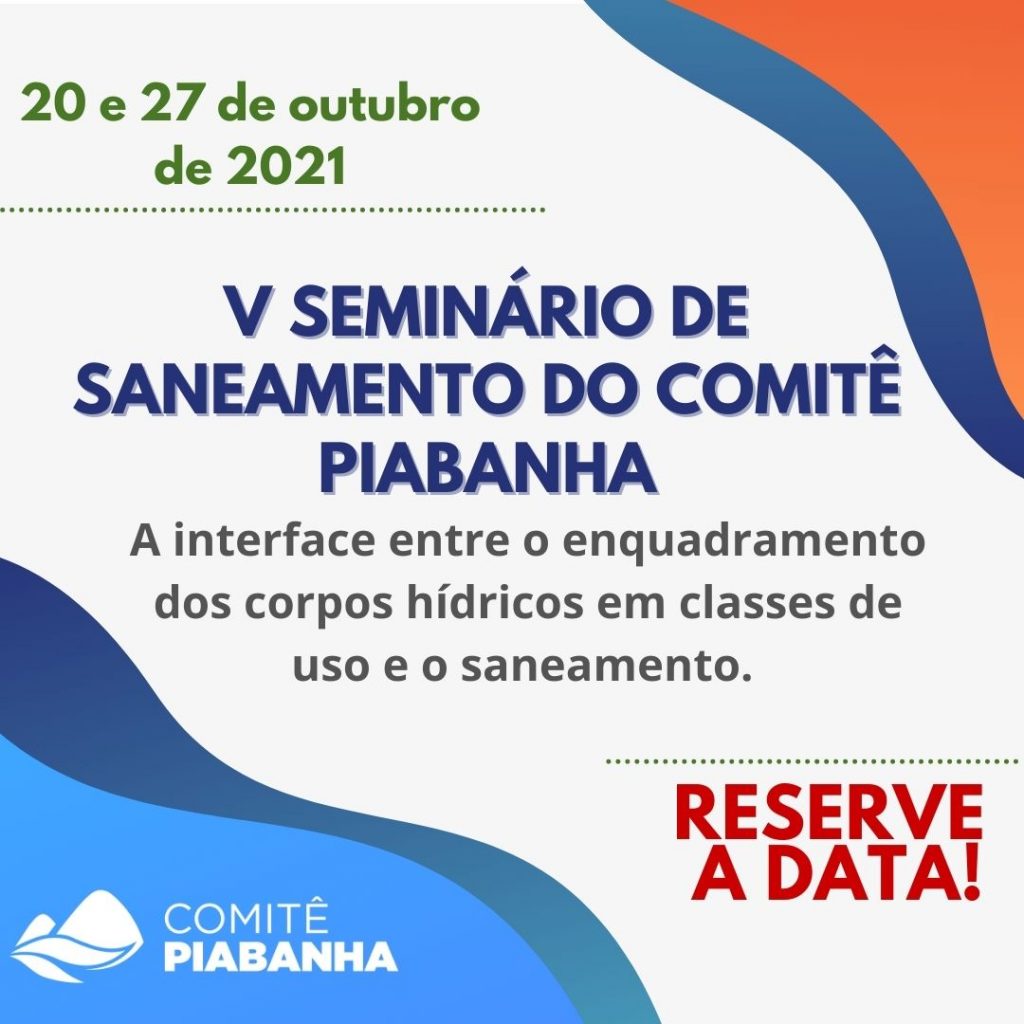 20 e 27 de outubro de 2021

V SEMINÁRIO DE SANEAMENTO DO COMITÊ PIABANHA

A interface entre o enquadramento dos corpos hídricos em classes de uso e o saneamento.

RESERVE A DATA!

COMITÊ PIABANHA